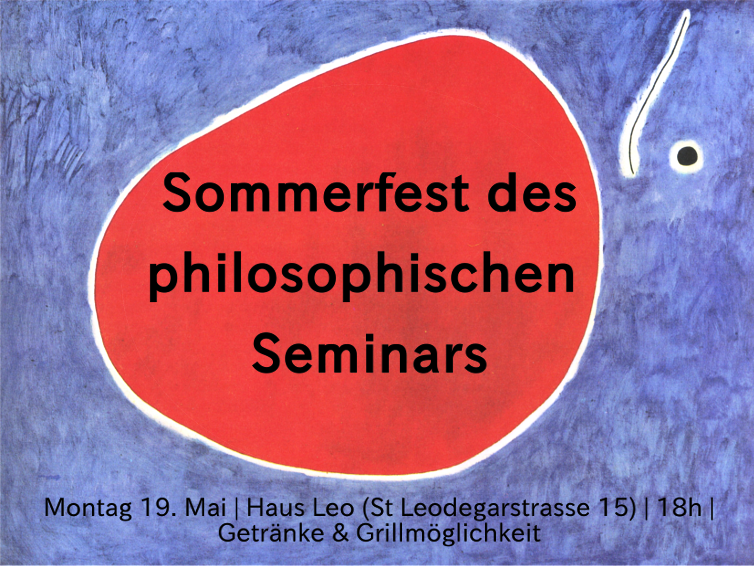 Sommerfest des philosophischen Seminars

Montag 19. Mai | Haus Leo (St Leodegarstrasse 15) | 18h | Getränke & Grillmöglichkeit